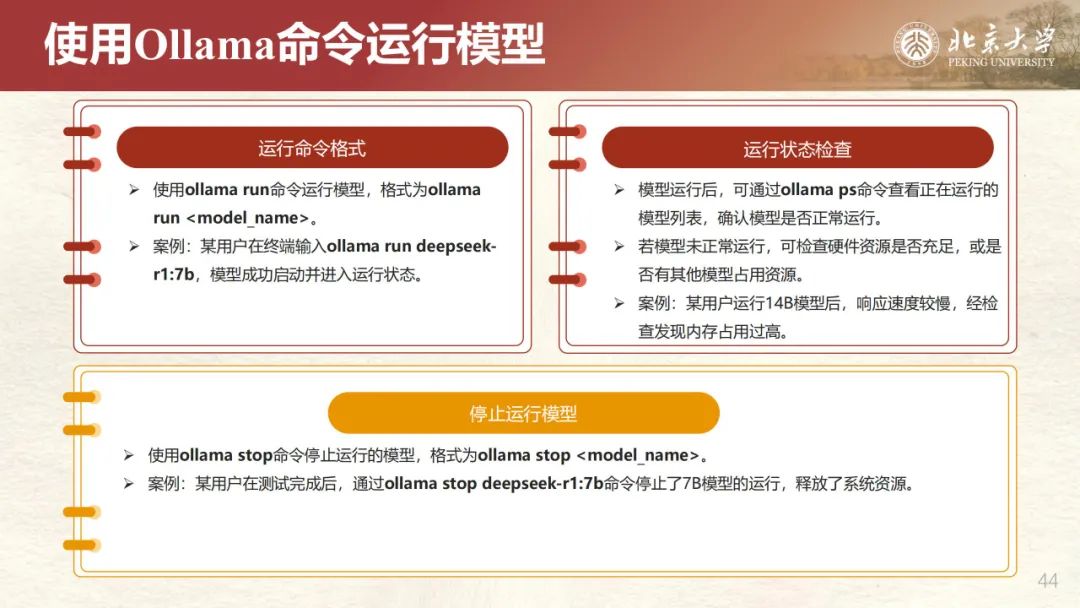 使用Ollama命令运行模型

北京大学
PEKING UNIVERSITY

运行命令格式

➢ 使用ollama run命令运行模型，格式为ollama run <model_name>。
➢ 案例：某用户在终端输入ollama run deepseek-r1:7b，模型成功启动并进入运行状态。

运行状态检查

➢ 模型运行后，可通过ollama ps命令查看正在运行的模型列表，确认模型是否正常运行。
➢ 若模型未正常运行，可检查硬件资源是否充足，或是否有其他模型占用资源。
➢ 案例：某用户运行14B模型后，响应速度较慢，经检查发现内存占用过高。

停止运行模型

➢ 使用ollama stop命令停止运行的模型，格式为ollama stop <model_name>。
➢ 案例：某用户在测试完成后，通过ollama stop deepseek-r1:7b命令停止了7B模型的运行，释放了系统资源。

44